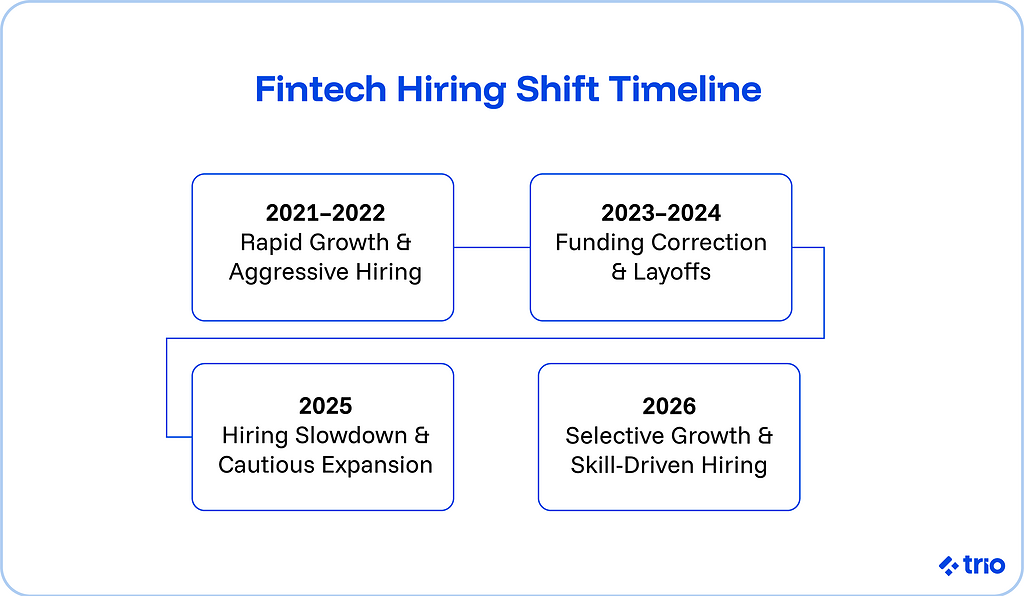 Fintech Hiring Shift Timeline

2021–2022
Rapid Growth & Aggressive Hiring

2023–2024
Funding Correction & Layoffs

2025
Hiring Slowdown & Cautious Expansion

2026
Selective Growth & Skill-Driven Hiring

trio